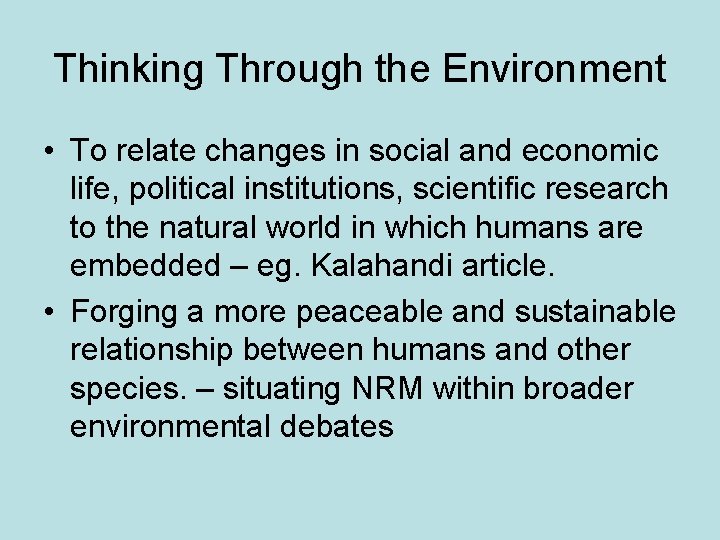 Thinking Through the Environment

• To relate changes in social and economic life, political institutions, scientific research to the natural world in which humans are embedded – eg. Kalahandi article.

• Forging a more peaceable and sustainable relationship between humans and other species. – situating NRM within broader environmental debates